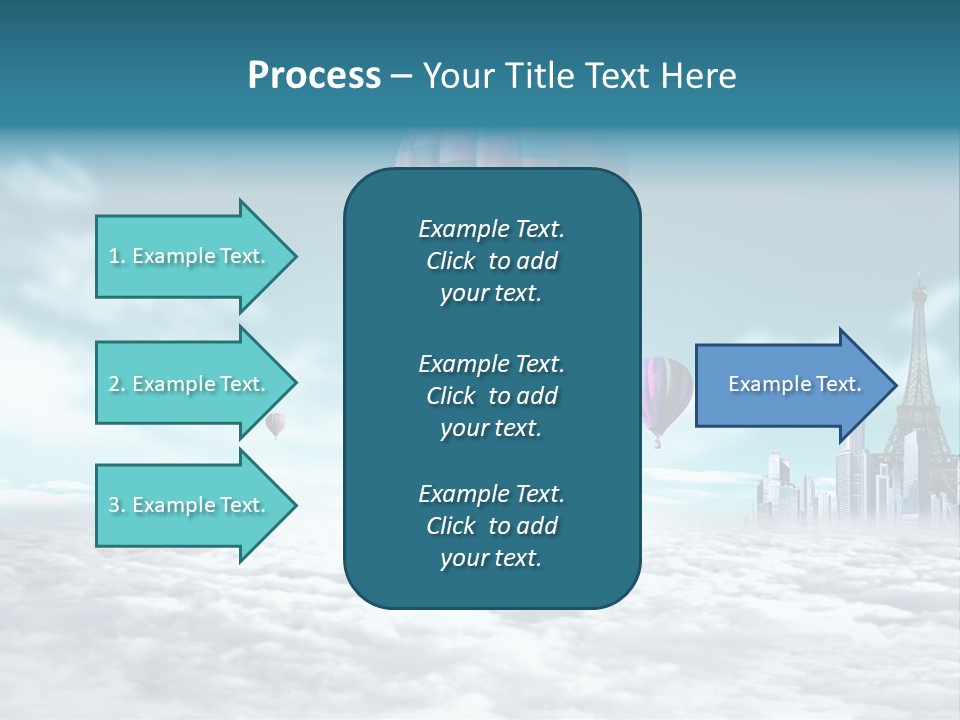 Process – Your Title Text Here

1. Example Text.

2. Example Text.

3. Example Text.

Example Text. Click to add your text.

Example Text. Click to add your text.

Example Text. Click to add your text.

Example Text.